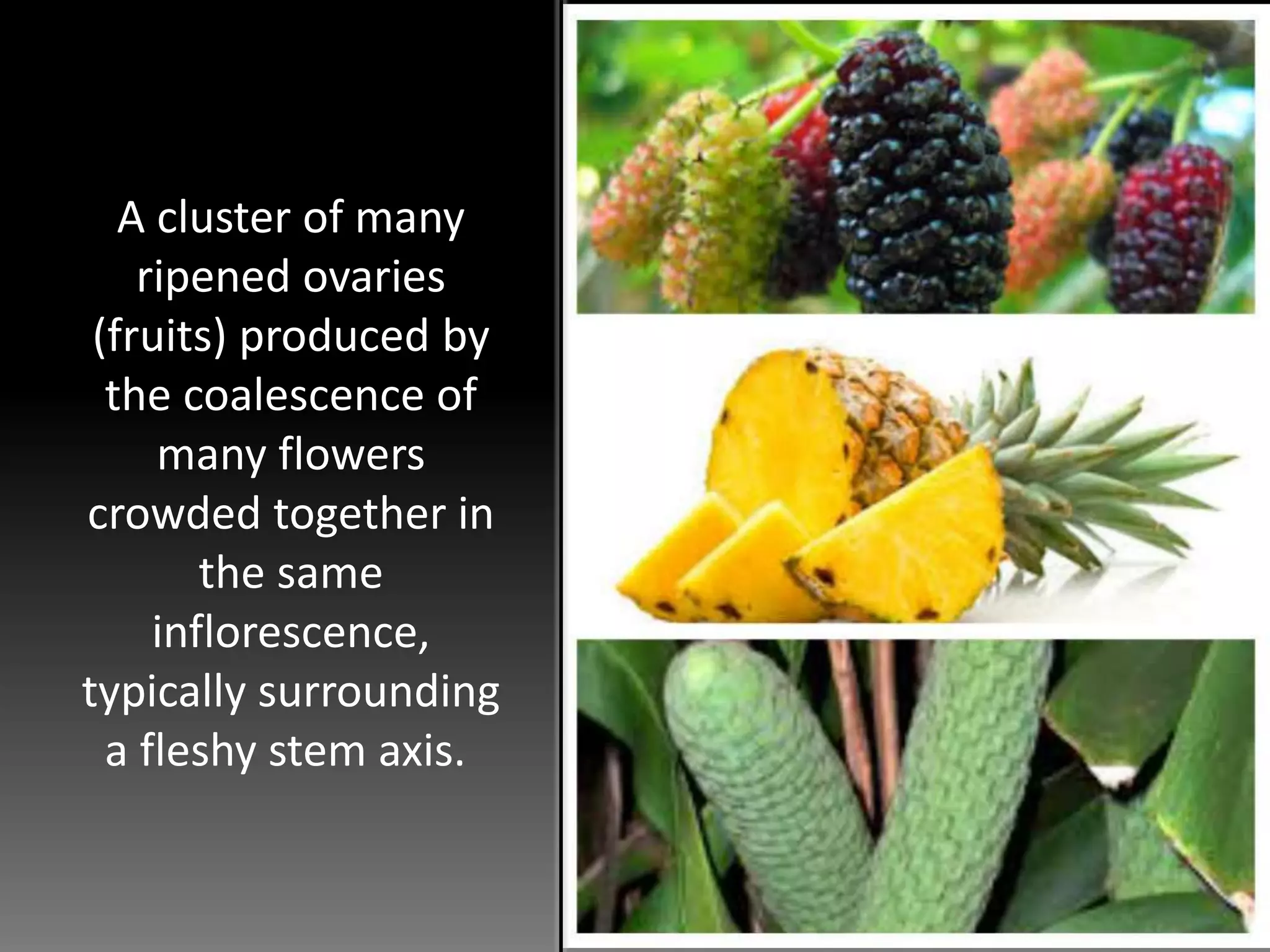 A cluster of many ripened ovaries (fruits) produced by the coalescence of many flowers crowded together in the same inflorescence, typically surrounding a fleshy stem axis.